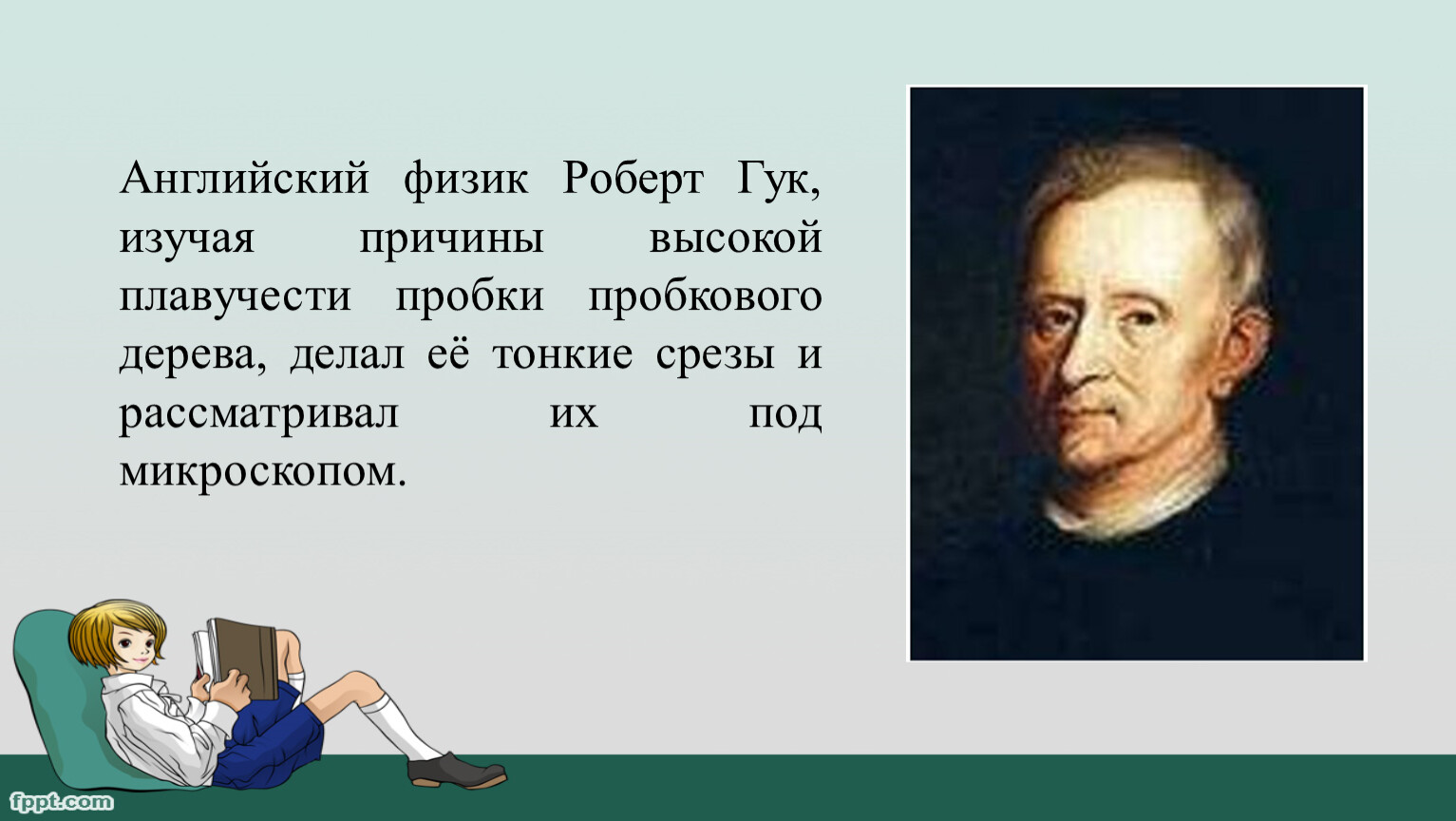 Английский физик Роберт Гук, изучая причины высокой плавучести пробки пробкового дерева, делал её тонкие срезы и рассматривал их под микроскопом.

fppt.com